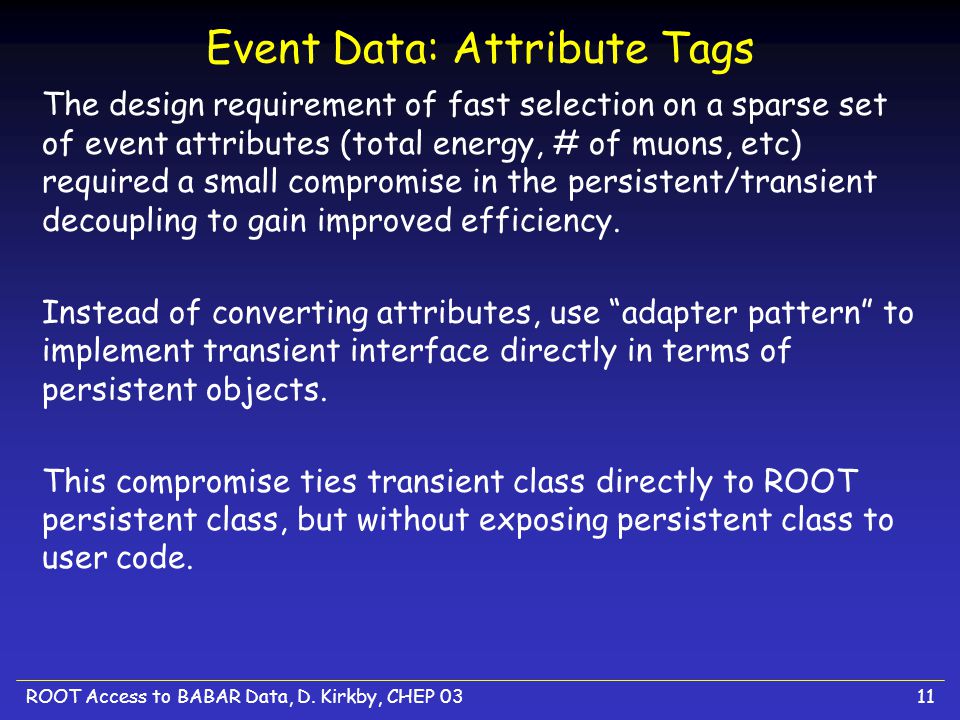 Event Data: Attribute Tags

The design requirement of fast selection on a sparse set of event attributes (total energy, # of muons, etc) required a small compromise in the persistent/transient decoupling to gain improved efficiency.

Instead of converting attributes, use “adapter pattern” to implement transient interface directly in terms of persistent objects.

This compromise ties transient class directly to ROOT persistent class, but without exposing persistent class to user code.

ROOT Access to BABAR Data, D. Kirkby, CHEP 03

11